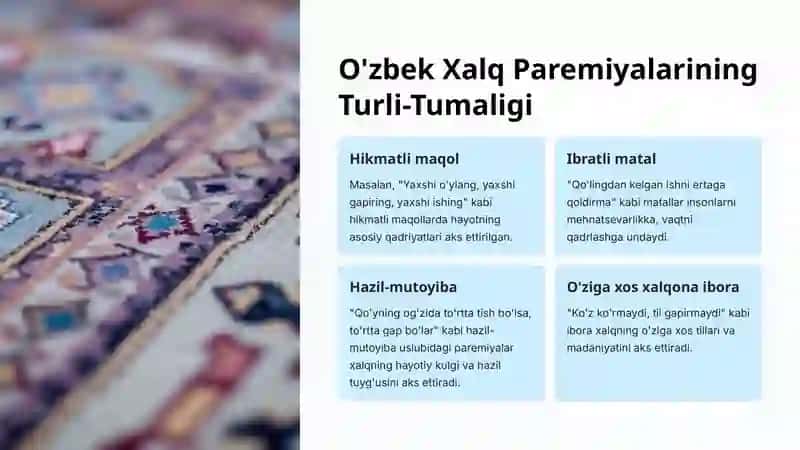 O'zbek Xalq Paremiyalarining Turli-Tumaligi

Hikmatli maqol

Masalan, "Yaxshi o'ylang, yaxshi gapiring, yaxshi ishing" kabi hikmatli maqollarda hayotning asosiy qadriyatlari aks ettirilgan.

Ibratli matal

"Qo'lingdan kelgan ishni ertaga qoldirma" kabi matallar insonlarni mehnatsevarlikka, vaqtni qadrlashga undaydi.

Hazil-mutoyiba

"Qo'yning og'zida to'rtta tish bo'lsa, to'rtta gap bo'lar" kabi hazil-mutoyiba uslubidagi paremiyalar xalqning hayotiy kulgi va hazil tuyg'usini aks ettiradi.

O'ziga xos xalqona ibora

"Ko'z ko'rmaydi, til gapirmaydi" kabi ibora xalqning o'ziga xos tillari va madaniyatini aks ettiradi.